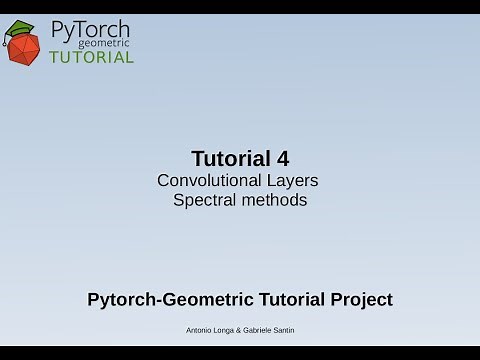 PyTorch
geometric
TUTORIAL

Tutorial 4
Convolutional Layers
Spectral methods

Pytorch-Geometric Tutorial Project

Antonio Longa & Gabriele Santin